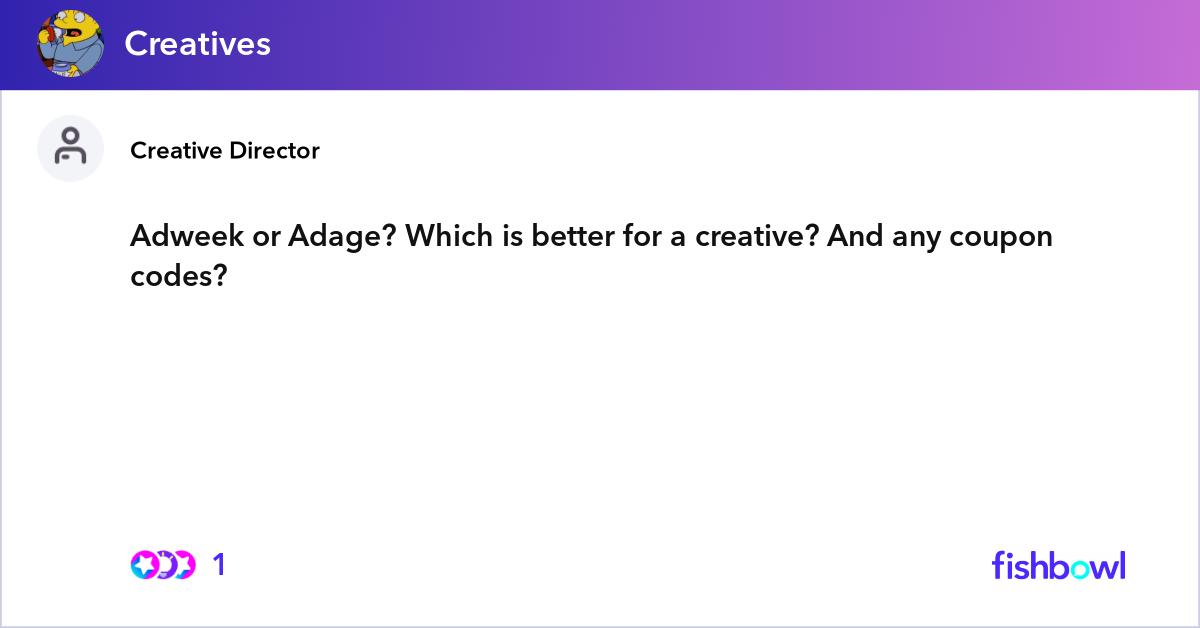 Creatives

Creative Director

Adweek or Adage? Which is better for a creative? And any coupon codes?

1

fishbowl